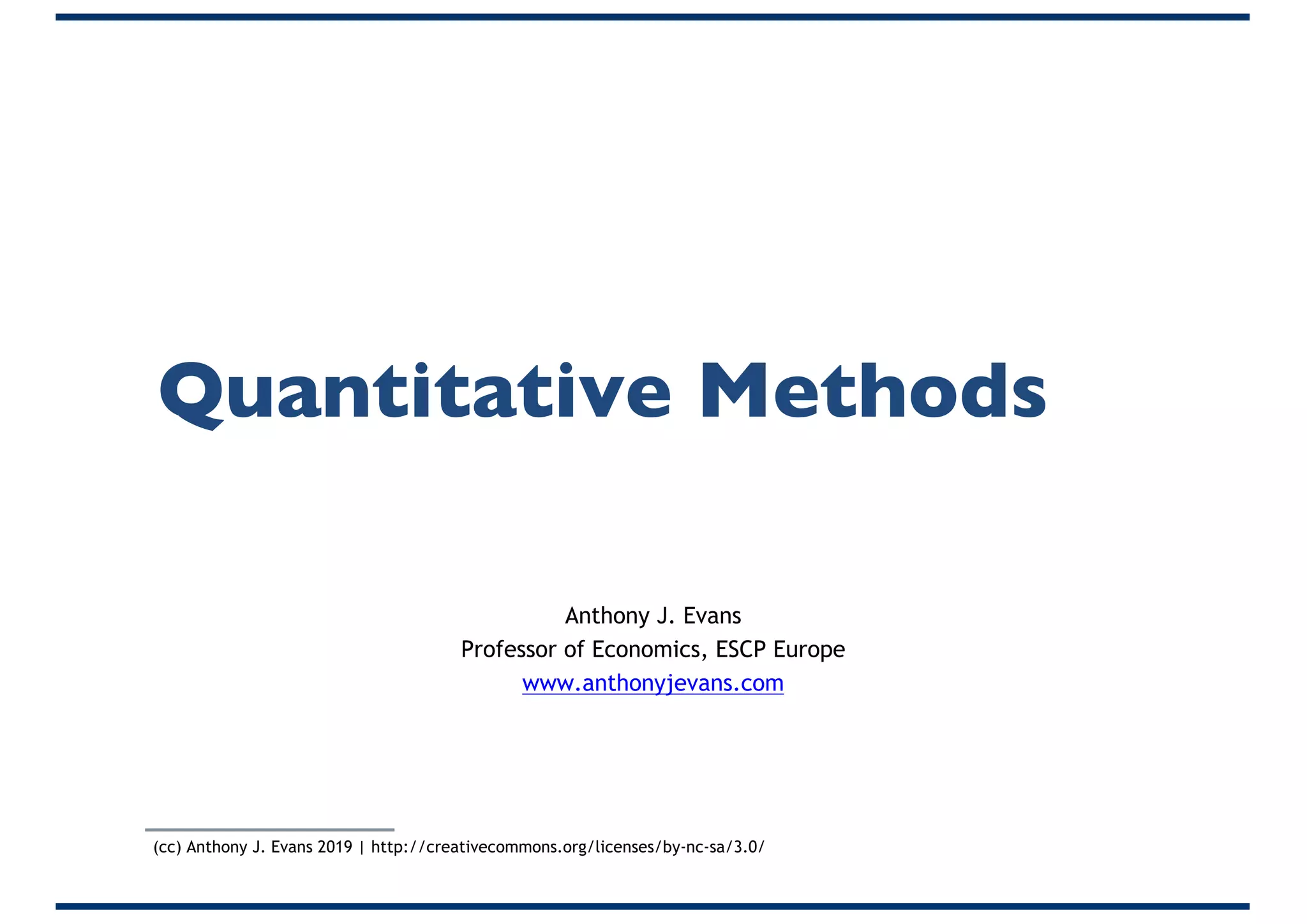 Quantitative Methods

Anthony J. Evans
Professor of Economics, ESCP Europe
www.anthonyjevans.com

(cc) Anthony J. Evans 2019 | http://creativecommons.org/licenses/by-nc-sa/3.0/